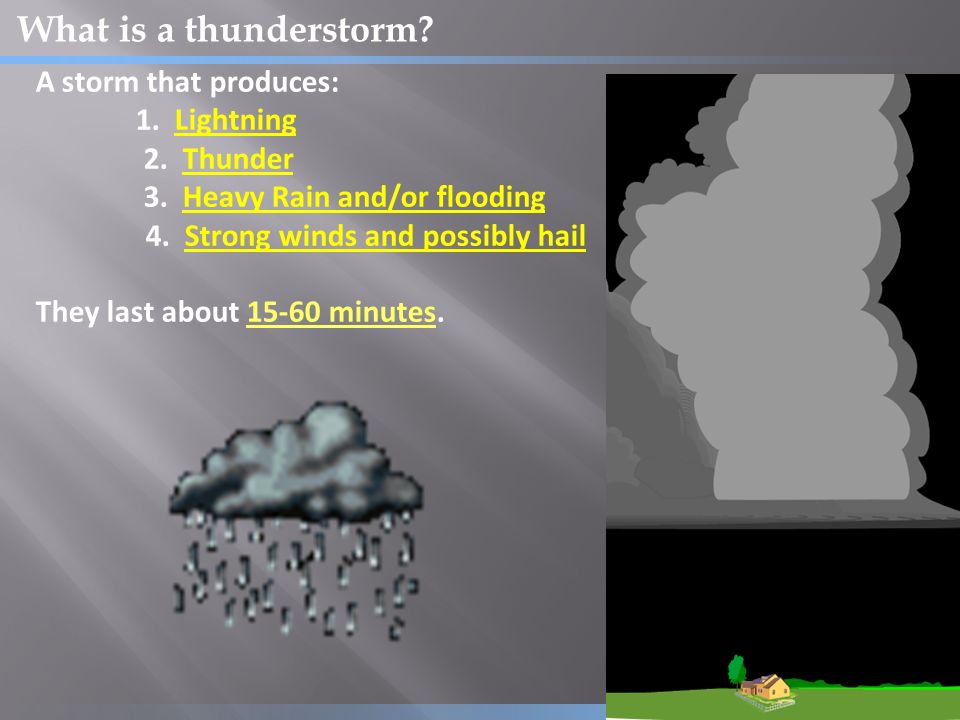 What is a thunderstorm?

A storm that produces:

1. Lightning
2. Thunder
3. Heavy Rain and/or flooding
4. Strong winds and possibly hail

They last about 15-60 minutes.